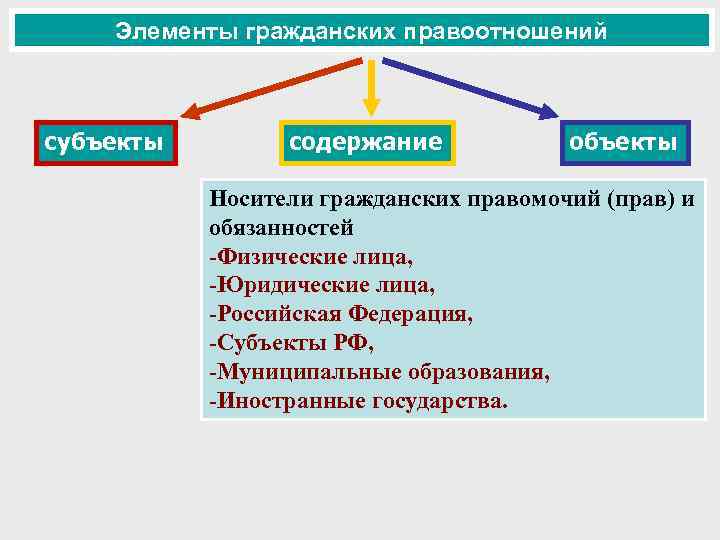 Элементы гражданских правоотношений

субъекты

содержание

объекты

Носители гражданских правомочий (прав) и обязанностей
-Физические лица,
-Юридические лица,
-Российская Федерация,
-Субъекты РФ,
-Муниципальные образования,
-Иностранные государства.